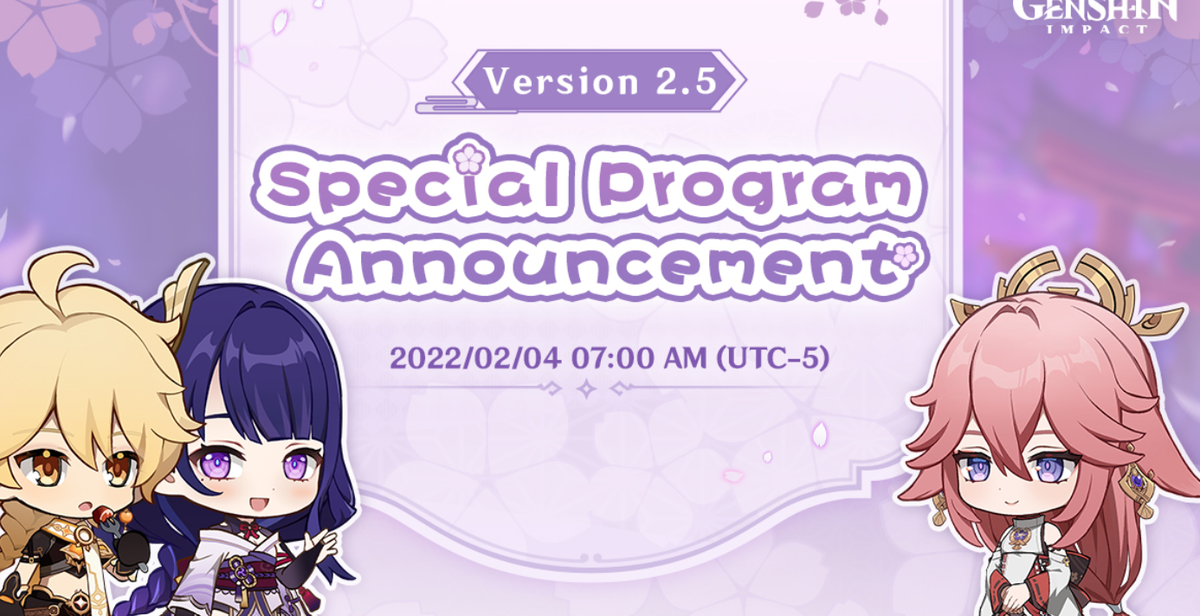 GENSHIN IMPACT

Version 2.5

Special Program Announcement

2022/02/04 07:00 AM (UTC-5)